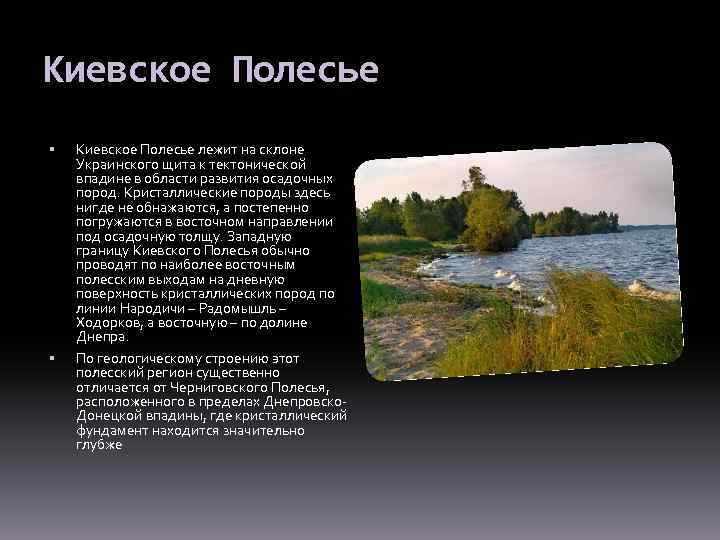 Киевское Полесье

▪ Киевское Полесье лежит на склоне Украинского щита к тектонической впадине в области развития осадочных пород. Кристаллические породы здесь нигде не обнажаются, а постепенно погружаются в восточном направлении под осадочную толщу. Западную границу Киевского Полесья обычно проводят по наиболее восточным полесским выходам на дневную поверхность кристаллических пород по линии Народичи – Радомышль – Ходорков, а восточную – по долине Днепра.

▪ По геологическому строению этот полесский регион существенно отличается от Черниговского Полесья, расположенного в пределах Днепровско-Донецкой впадины, где кристаллический фундамент находится значительно глубже